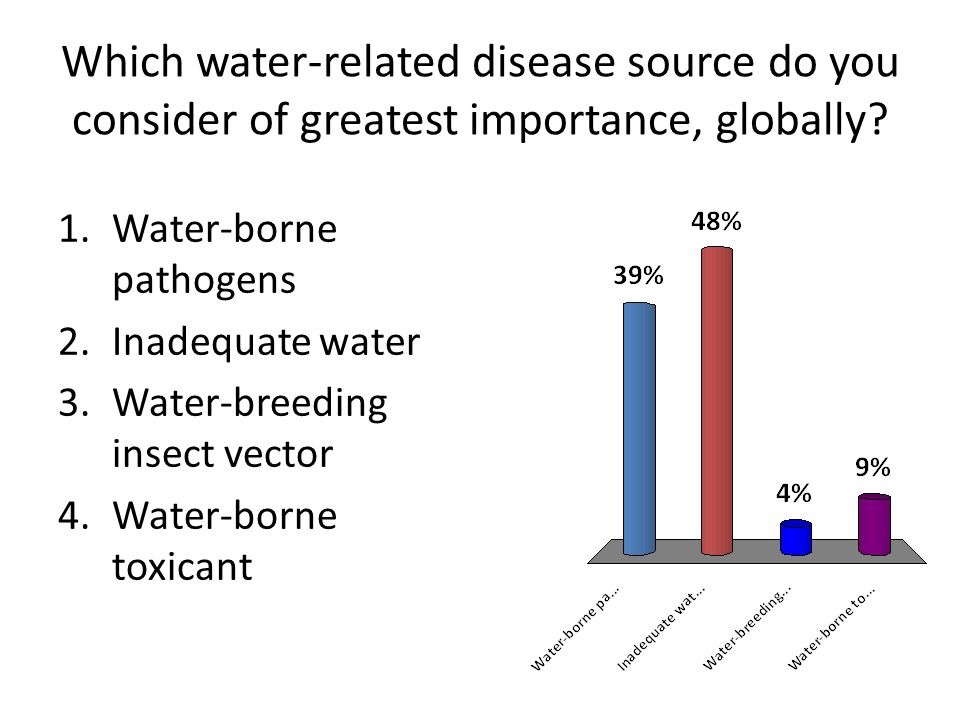 Which water-related disease source do you consider of greatest importance, globally?

1. Water-borne pathogens
2. Inadequate water
3. Water-breeding insect vector
4. Water-borne toxicant

39%
48%
4%
9%

Water-borne pa...
Inadequate wat...
Water-breeding...
Water-borne to...